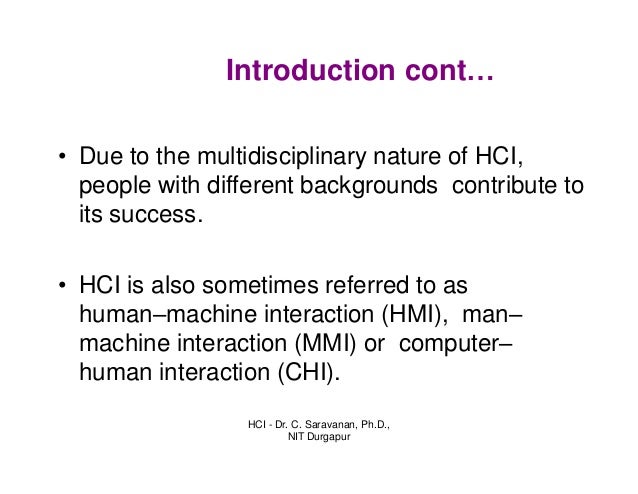 Introduction cont…

• Due to the multidisciplinary nature of HCI, people with different backgrounds contribute to its success.

• HCI is also sometimes referred to as human–machine interaction (HMI), man–machine interaction (MMI) or computer–human interaction (CHI).

HCI - Dr. C. Saravanan, Ph.D., NIT Durgapur